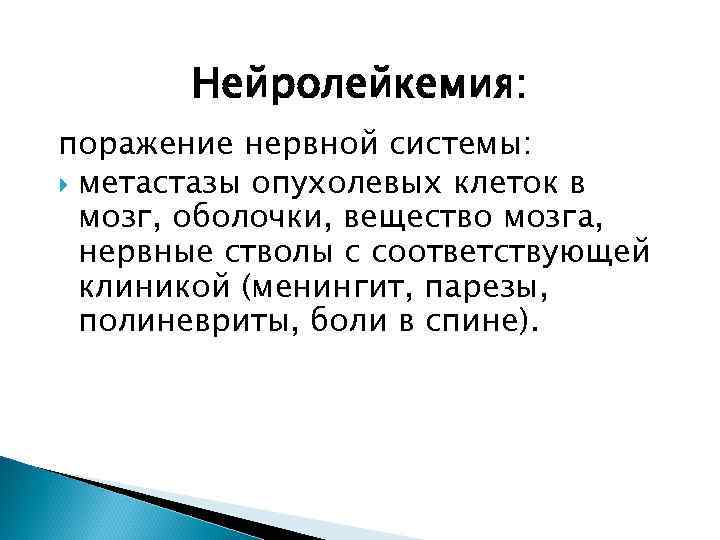 Нейролейкемия:

поражение нервной системы:

метастазы опухолевых клеток в мозг, оболочки, вещество мозга, нервные стволы с соответствующей клиникой (менингит, парезы, полиневриты, боли в спине).